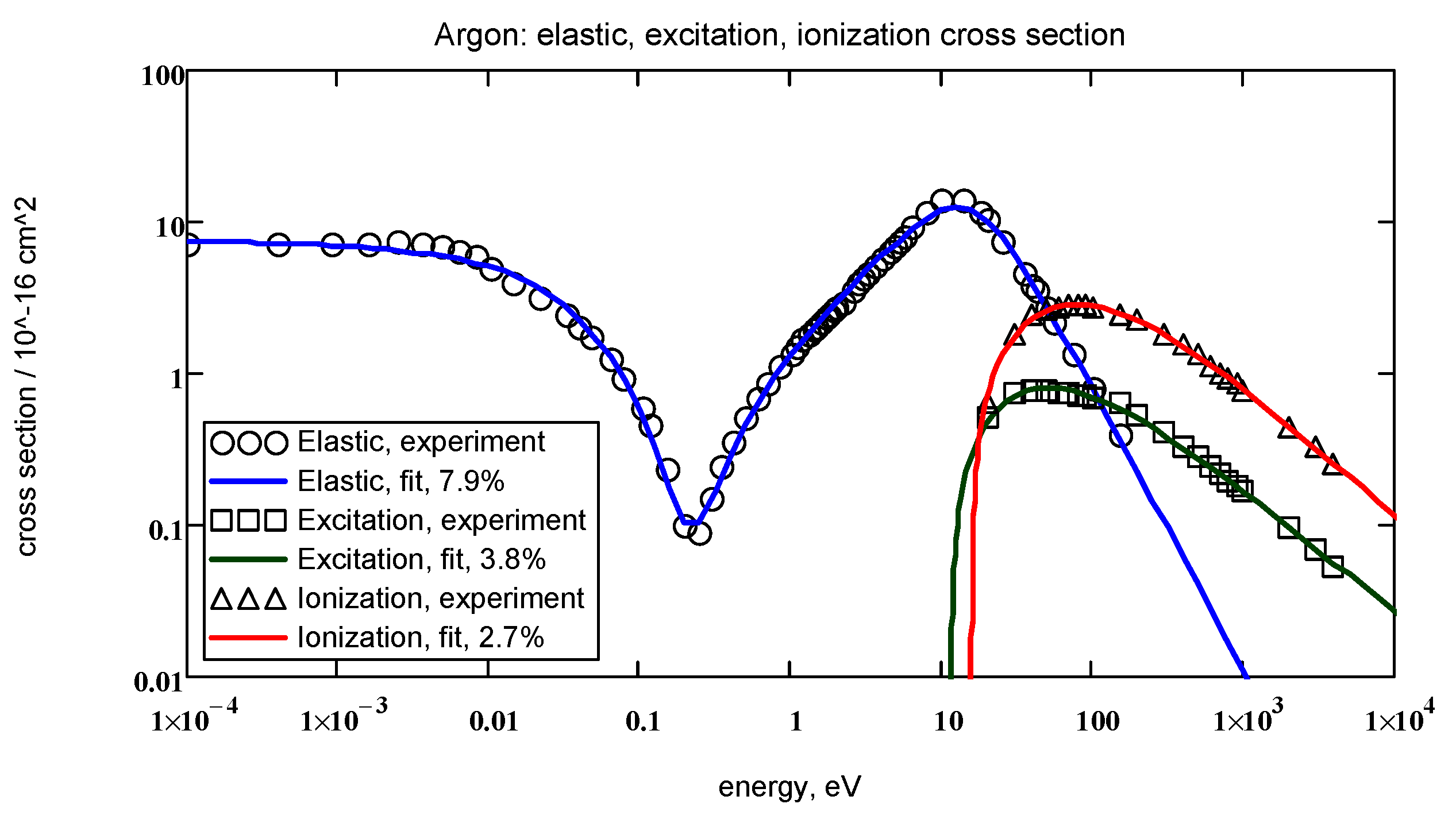 Argon: elastic, excitation, ionization cross section

cross section / 10^-16 cm^2

100
10
1
0.1
0.01

Elastic, experiment
Elastic, fit, 7.9%
Excitation, experiment
Excitation, fit, 3.8%
Ionization, experiment
Ionization, fit, 2.7%

$1\times10^{-4}$ $1\times10^{-3}$ 0.01 0.1 1 10 100 $1\times10^{3}$ $1\times10^{4}$

energy, eV